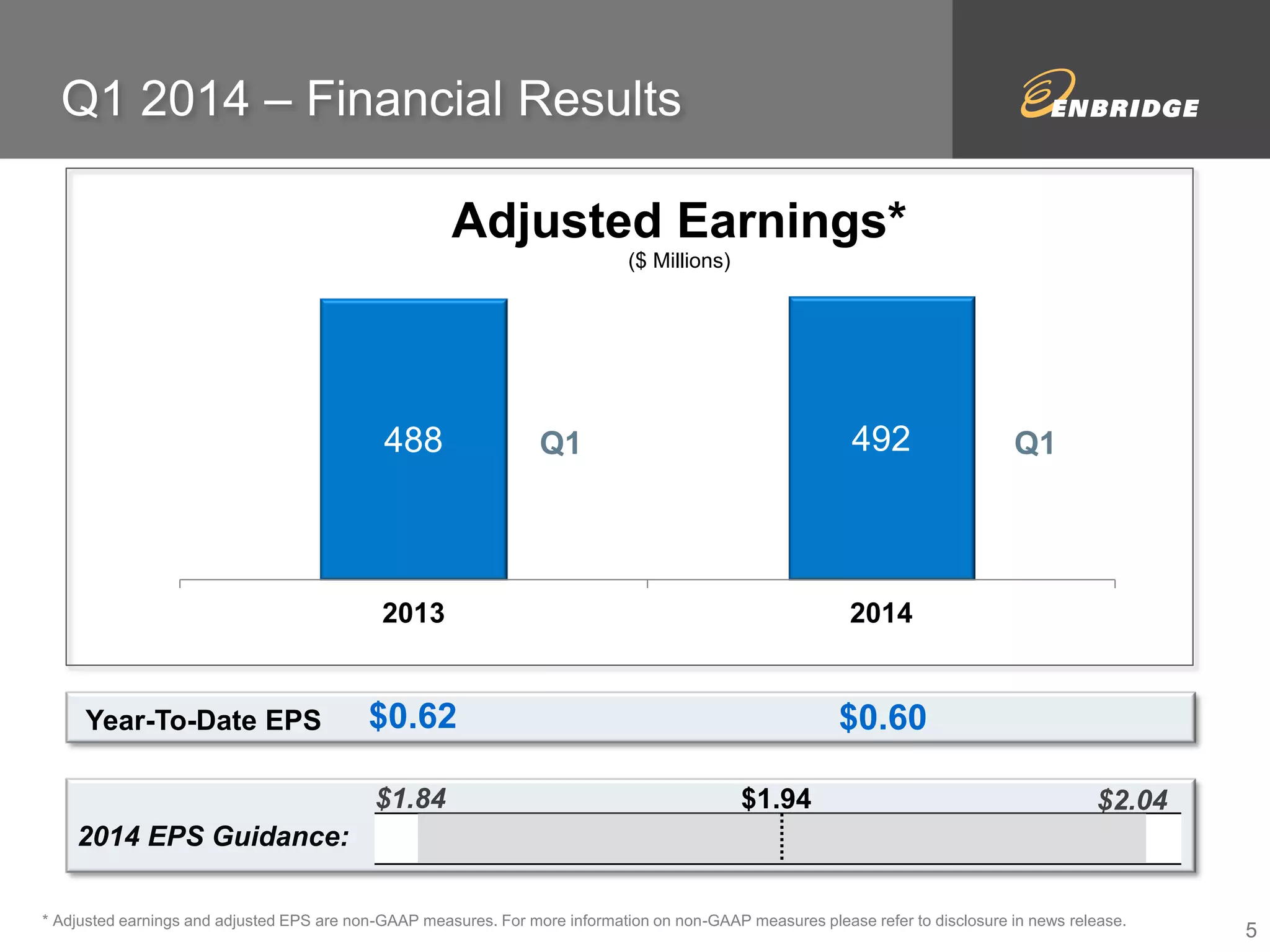 Q1 2014 – Financial Results

ENBRIDGE

Adjusted Earnings*
($ Millions)

488 Q1
492 Q1

2013
2014

Year-To-Date EPS $0.62 $0.60

2014 EPS Guidance: $1.84 $1.94 $2.04

* Adjusted earnings and adjusted EPS are non-GAAP measures. For more information on non-GAAP measures please refer to disclosure in news release.

5